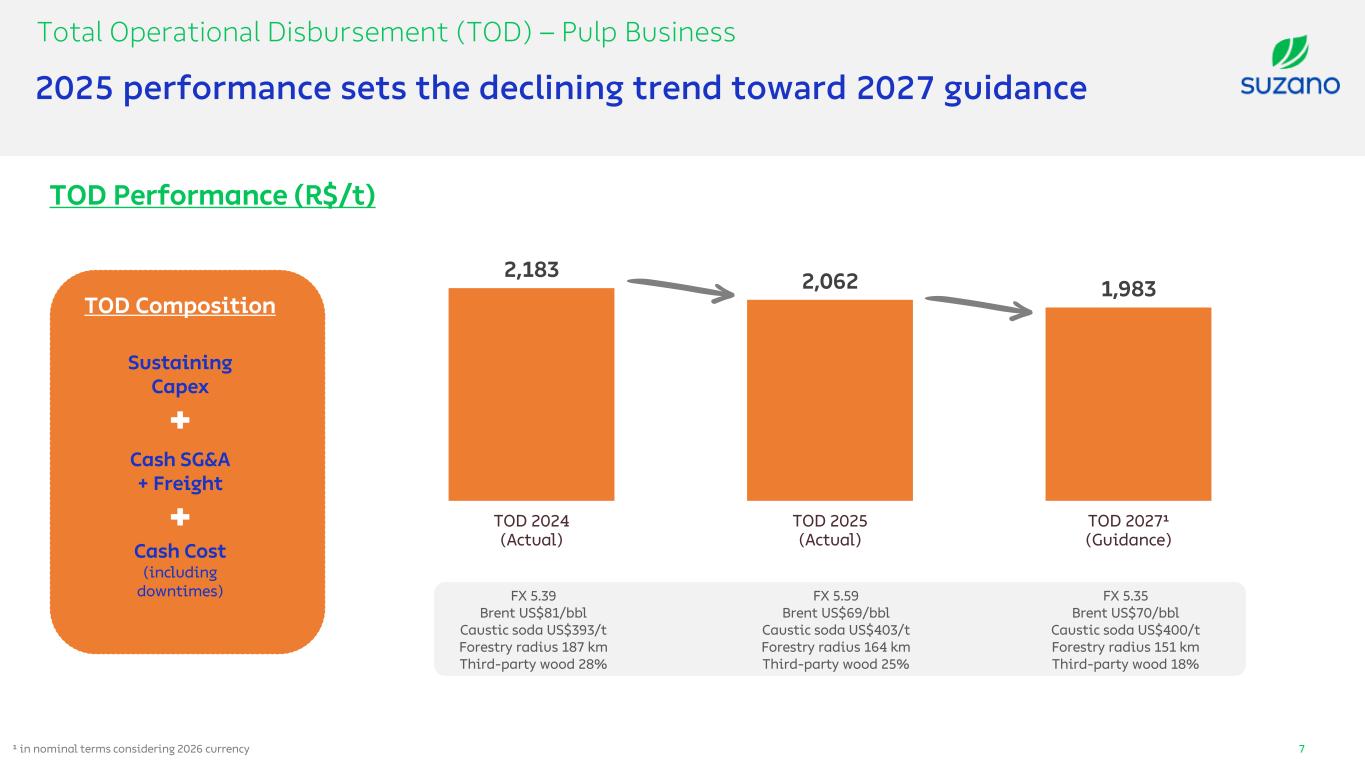 Total Operational Disbursement (TOD) – Pulp Business

2025 performance sets the declining trend toward 2027 guidance

suzano

TOD Performance (R$/t)

TOD Composition

Sustaining Capex

+

Cash SG&A + Freight

+

Cash Cost (including downtimes)

2,183

2,062

1,983

TOD 2024 (Actual)

TOD 2025 (Actual)

TOD 2027¹ (Guidance)

FX 5.39
Brent US$81/bbl
Caustic soda US$393/t
Forestry radius 187 km
Third-party wood 28%

FX 5.59
Brent US$69/bbl
Caustic soda US$403/t
Forestry radius 164 km
Third-party wood 25%

FX 5.35
Brent US$70/bbl
Caustic soda US$400/t
Forestry radius 151 km
Third-party wood 18%

¹ in nominal terms considering 2026 currency

7